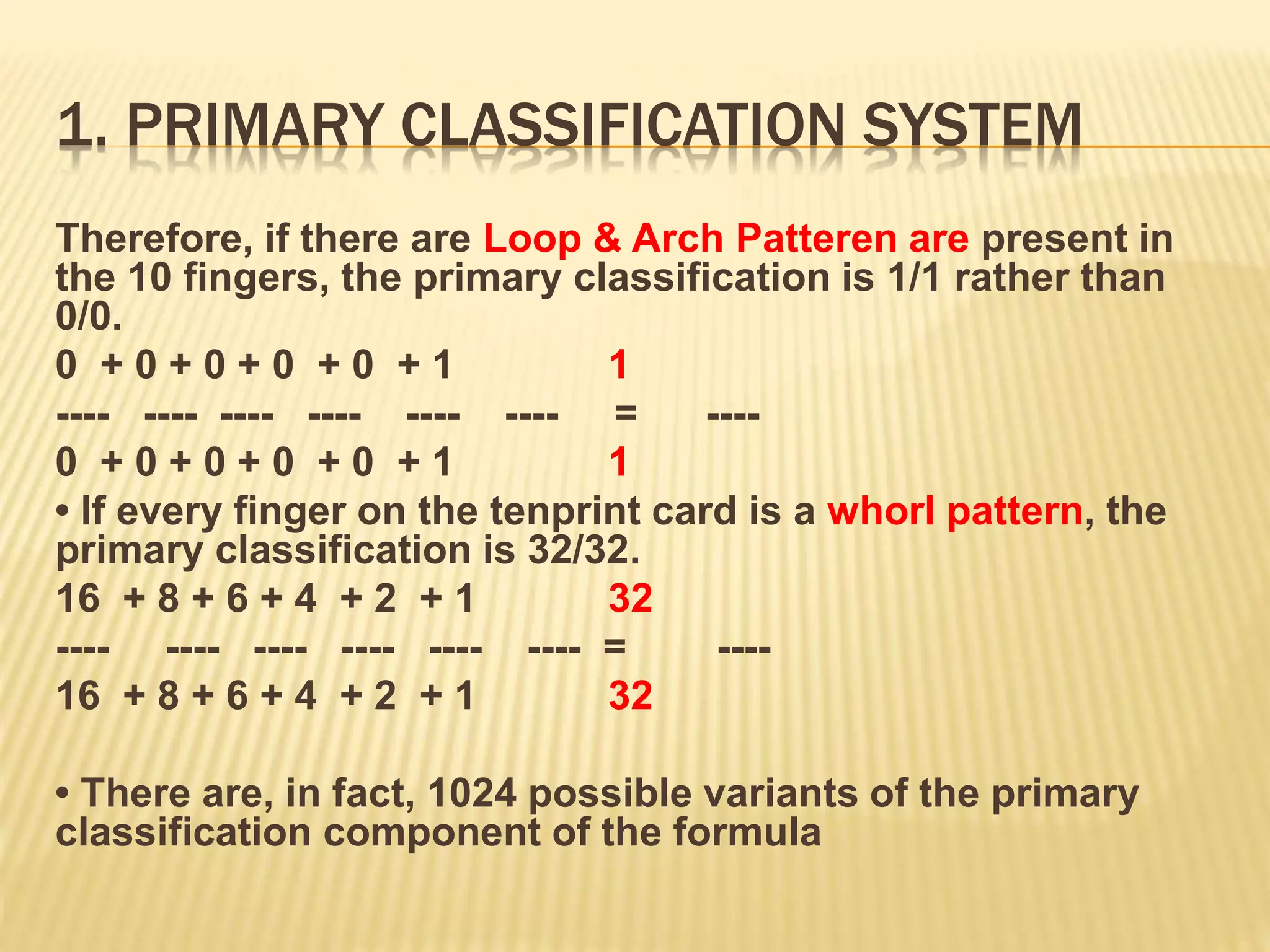 1. PRIMARY CLASSIFICATION SYSTEM

Therefore, if there are Loop & Arch Patteren are present in the 10 fingers, the primary classification is 1/1 rather than 0/0.

0 + 0 + 0 + 0 + 0 + 1 1
---- ---- ---- ---- ---- ---- = ----
0 + 0 + 0 + 0 + 0 + 1 1

• If every finger on the tenprint card is a whorl pattern, the primary classification is 32/32.

16 + 8 + 6 + 4 + 2 + 1 32
---- ---- ---- ---- ---- ---- = ----
16 + 8 + 6 + 4 + 2 + 1 32

• There are, in fact, 1024 possible variants of the primary classification component of the formula